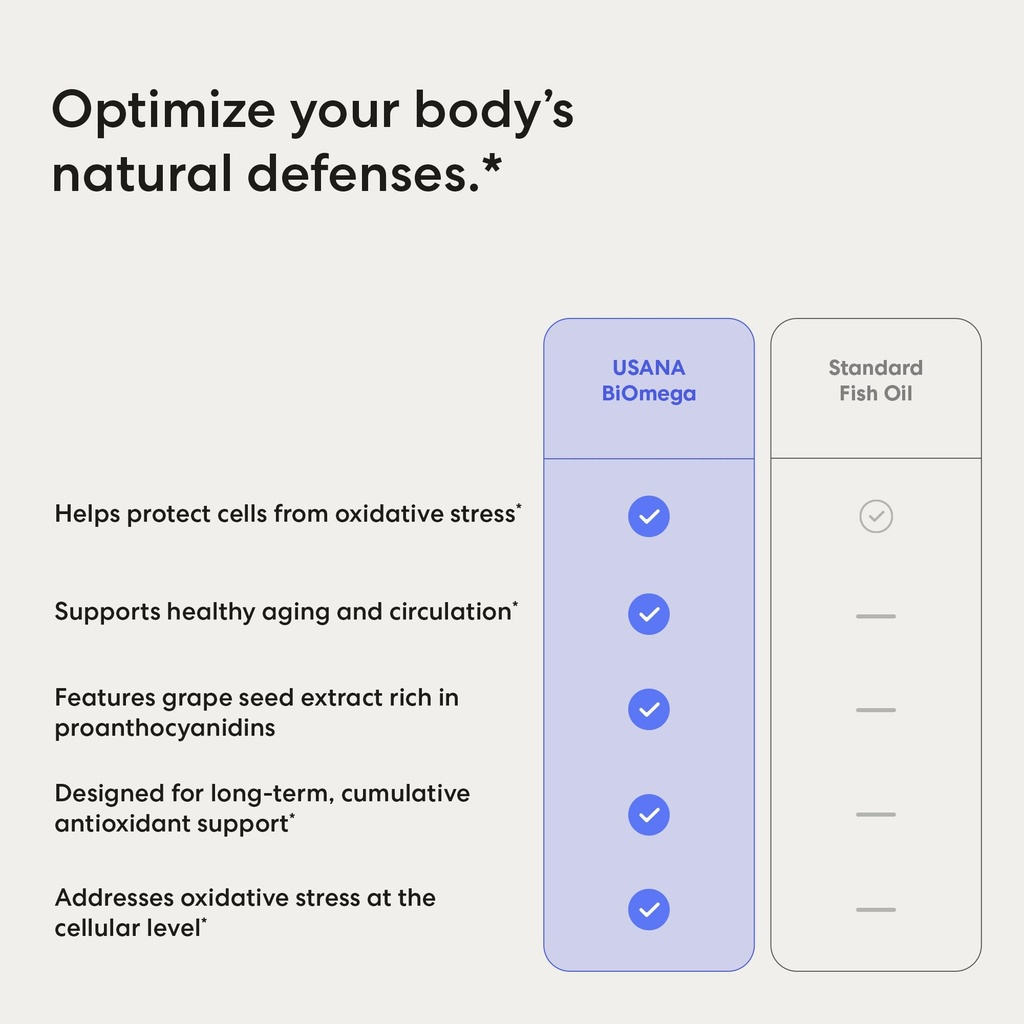 Optimize your body's natural defenses.*

| | USANA BiOmega | Standard Fish Oil |
|---|---|---|
| Helps protect cells from oxidative stress* | ✓ | ✓ |
| Supports healthy aging and circulation* | ✓ | — |
| Features grape seed extract rich in proanthocyanidins | ✓ | — |
| Designed for long-term, cumulative antioxidant support* | ✓ | — |
| Addresses oxidative stress at the cellular level* | ✓ | — |